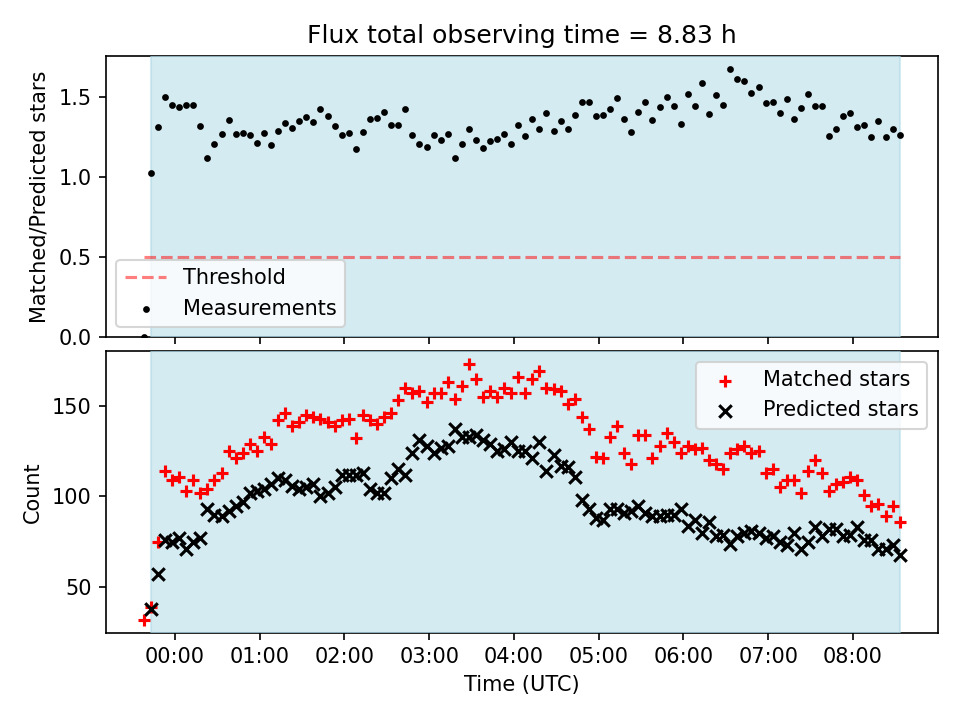 Flux total observing time = 8.83 h

Matched/Predicted stars

1.5
1.0
0.5
0.0

Threshold
Measurements

Count

150
100
50

Matched stars
Predicted stars

00:00
01:00
02:00
03:00
04:00
05:00
06:00
07:00
08:00

Time (UTC)